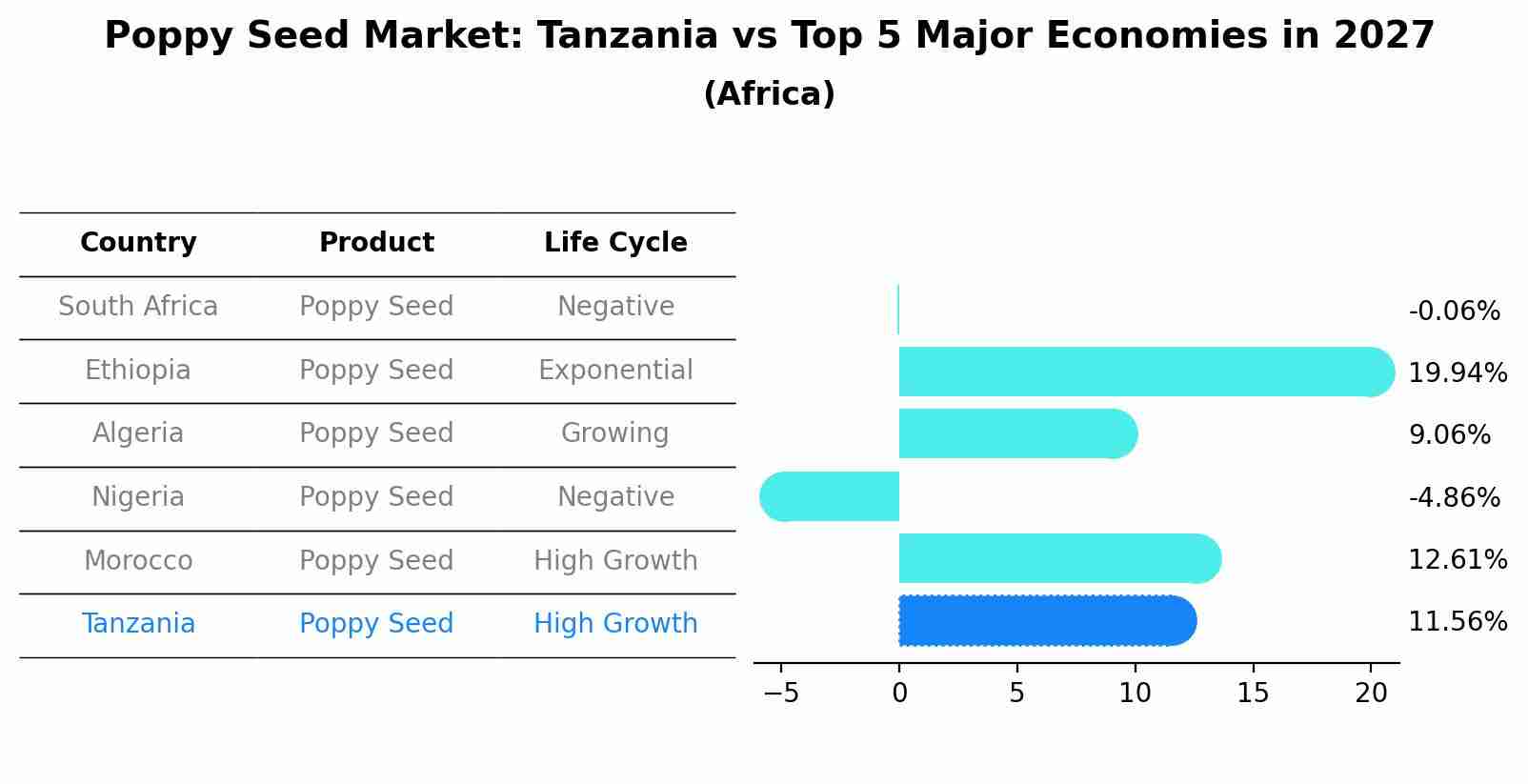 Poppy Seed Market: Tanzania vs Top 5 Major Economies in 2027
(Africa)

| Country | Product | Life Cycle |
|---|---|---|
| South Africa | Poppy Seed | Negative |
| Ethiopia | Poppy Seed | Exponential |
| Algeria | Poppy Seed | Growing |
| Nigeria | Poppy Seed | Negative |
| Morocco | Poppy Seed | High Growth |
| Tanzania | Poppy Seed | High Growth |

-0.06%
19.94%
9.06%
-4.86%
12.61%
11.56%

−5 0 5 10 15 20